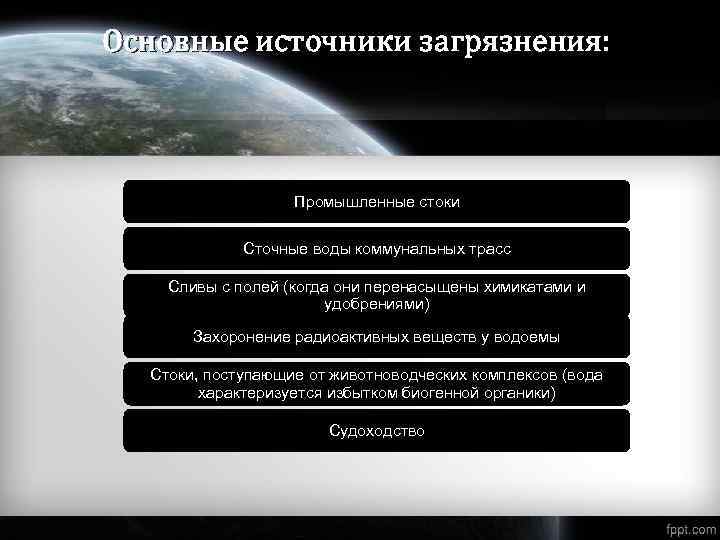 Основные источники загрязнения:

Промышленные стоки

Сточные воды коммунальных трасс

Сливы с полей (когда они перенасыщены химикатами и удобрениями)

Захоронение радиоактивных веществ у водоемы

Стоки, поступающие от животноводческих комплексов (вода характеризуется избытком биогенной органики)

Судоходство

fppt.com